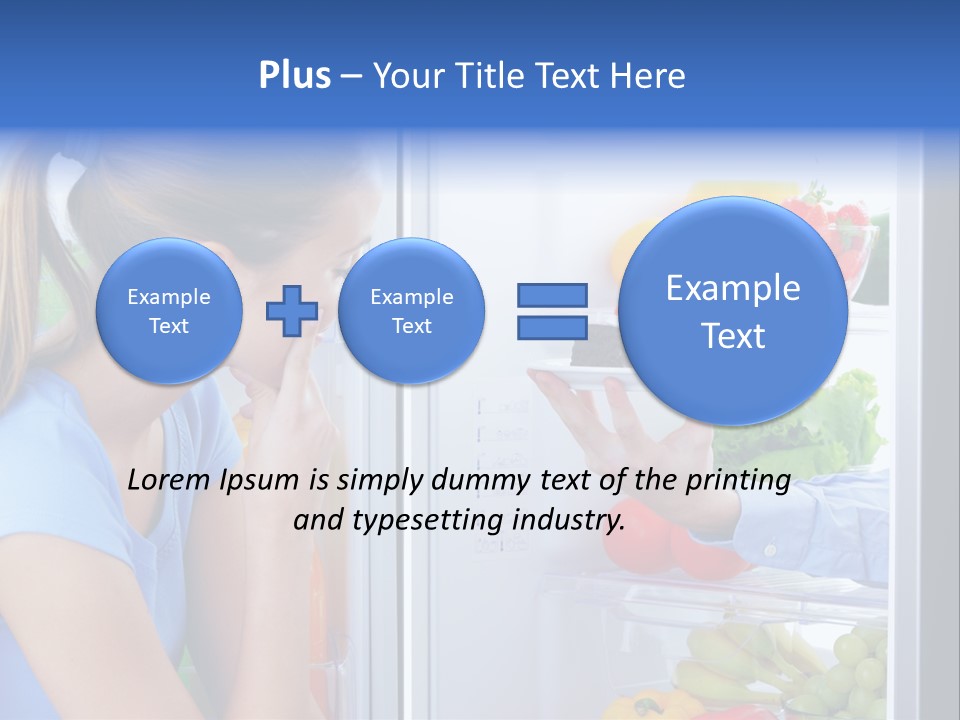 Plus – Your Title Text Here

Example Text

Example Text

Example Text

Lorem Ipsum is simply dummy text of the printing and typesetting industry.